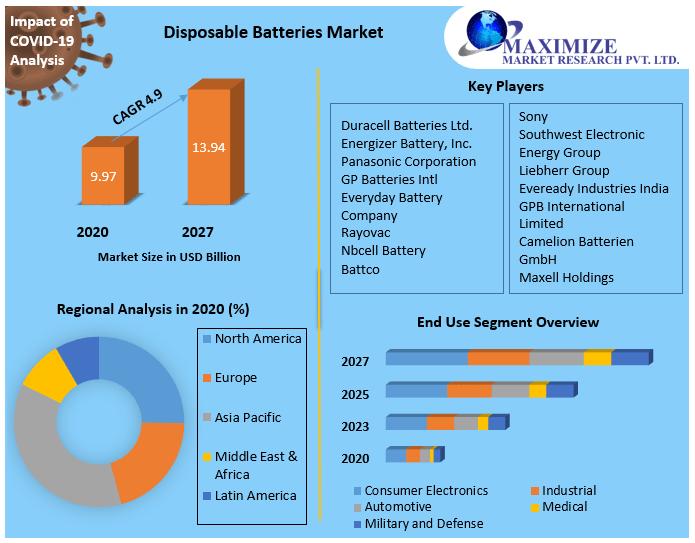 Impact of COVID-19 Analysis

Disposable Batteries Market

MAXIMIZE
MARKET RESEARCH PVT. LTD.

CAGR 4.9

9.97

13.94

2020

2027

Market Size in USD Billion

Key Players

Duracell Batteries Ltd.
Energizer Battery, Inc.
Panasonic Corporation
GP Batteries Intl
Everyday Battery Company
Rayovac
Nbcell Battery
Battco

Sony
Southwest Electronic Energy Group
Liebherr Group
Eveready Industries India
GPB International Limited
Camelion Batterien GmbH
Maxell Holdings

Regional Analysis in 2020 (%)

North America
Europe
Asia Pacific
Middle East & Africa
Latin America

End Use Segment Overview

2027
2025
2023
2020

Consumer Electronics
Industrial
Automotive
Medical
Military and Defense